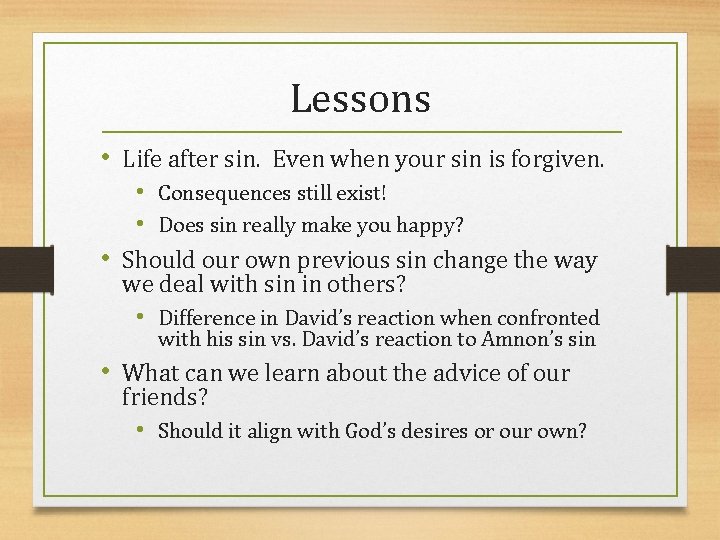 Lessons

• Life after sin. Even when your sin is forgiven.
  • Consequences still exist!
  • Does sin really make you happy?
• Should our own previous sin change the way we deal with sin in others?
  • Difference in David's reaction when confronted with his sin vs. David's reaction to Amnon's sin
• What can we learn about the advice of our friends?
  • Should it align with God's desires or our own?